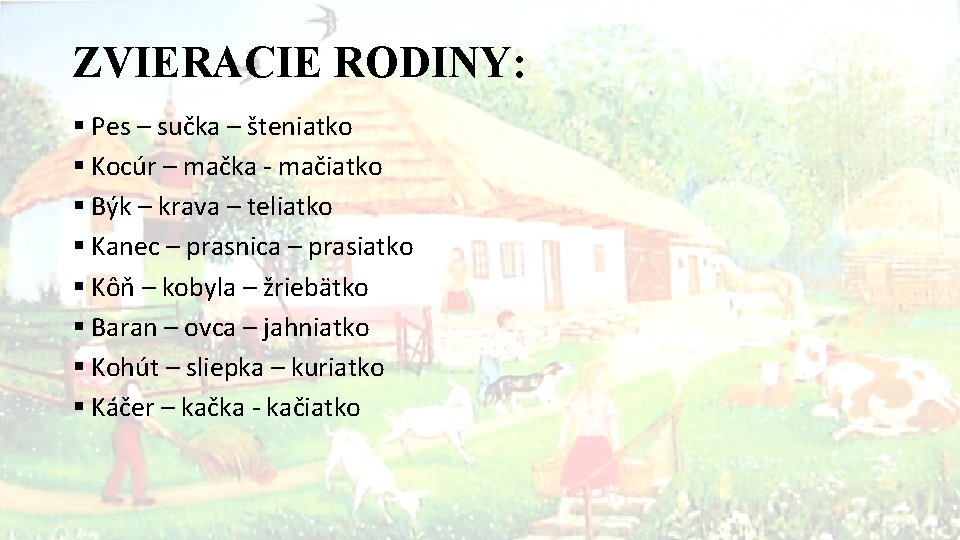 ZVIERACIE RODINY:

▪ Pes – sučka – šteniatko
▪ Kocúr – mačka - mačiatko
▪ Býk – krava – teliatko
▪ Kanec – prasnica – prasiatko
▪ Kôň – kobyla – žriebätko
▪ Baran – ovca – jahniatko
▪ Kohút – sliepka – kuriatko
▪ Káčer – kačka - kačiatko